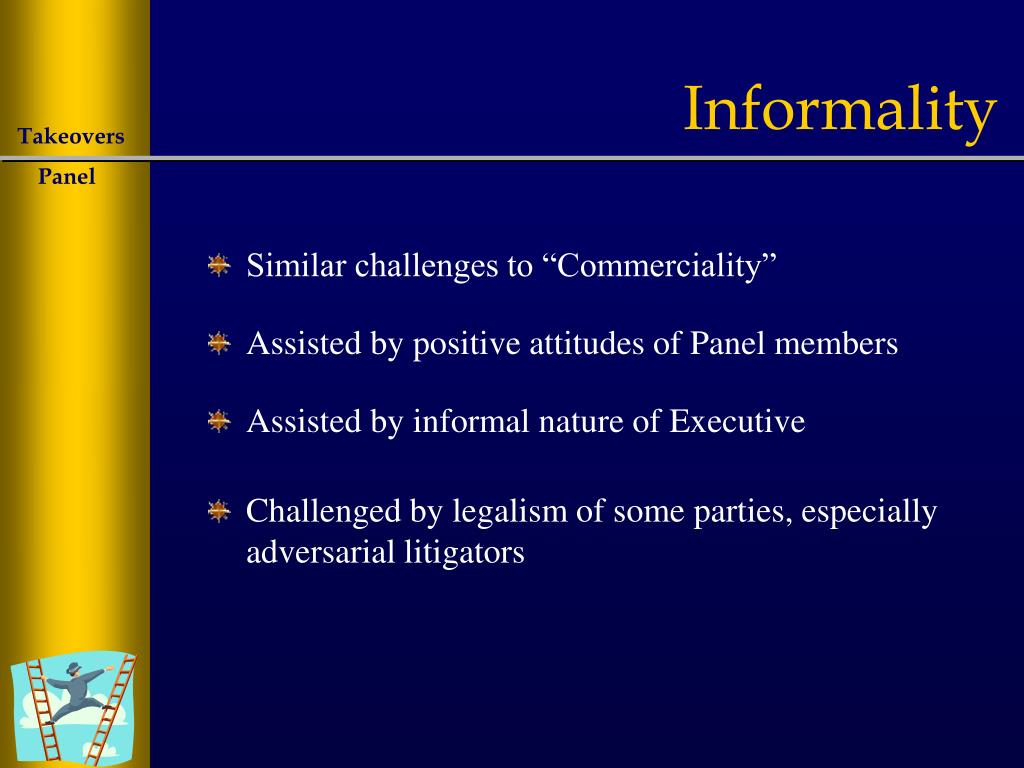 Takeovers Panel

Informality

Similar challenges to “Commerciality”

Assisted by positive attitudes of Panel members

Assisted by informal nature of Executive

Challenged by legalism of some parties, especially adversarial litigators